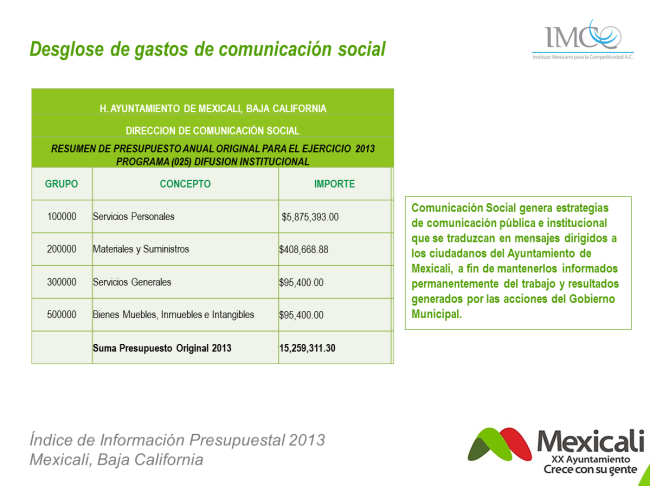 Desglose de gastos de comunicación social

IMCO
Instituto Mexicano para la Competitividad A.C.

H. AYUNTAMIENTO DE MEXICALI, BAJA CALIFORNIA

DIRECCION DE COMUNICACIÓN SOCIAL

RESUMEN DE PRESUPUESTO ANUAL ORIGINAL PARA EL EJERCICIO 2013
PROGRAMA (025) DIFUSION INSTITUCIONAL

| GRUPO | CONCEPTO | IMPORTE |
|---|---|---|
| 100000 | Servicios Personales | $5,875,393.00 |
| 200000 | Materiales y Suministros | $408,668.88 |
| 300000 | Servicios Generales | $95,400.00 |
| 500000 | Bienes Muebles, Inmuebles e Intangibles | $95,400.00 |
| | Suma Presupuesto Original 2013 | 15,259,311.30 |

Comunicación Social genera estrategias de comunicación pública e institucional que se traduzcan en mensajes dirigidos a los ciudadanos del Ayuntamiento de Mexicali, a fin de mantenerlos informados permanentemente del trabajo y resultados generados por las acciones del Gobierno Municipal.

Índice de Información Presupuestal 2013
Mexicali, Baja California

Mexicali
XX Ayuntamiento
Crece con su gente